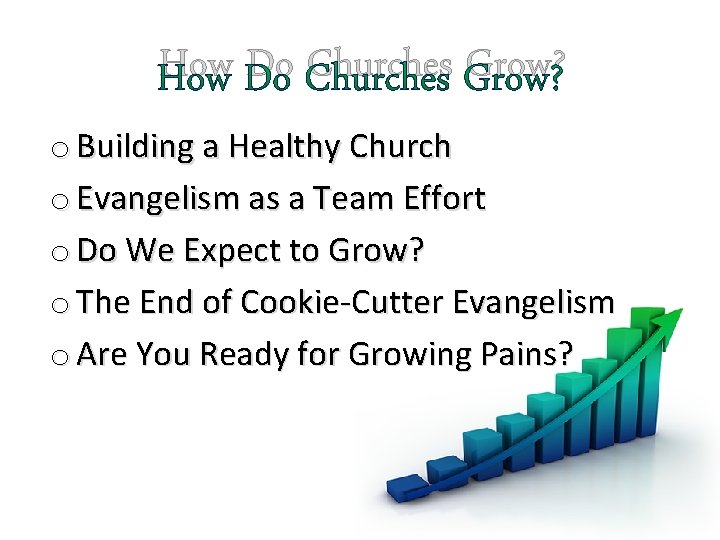 How Do Churches Grow?

o Building a Healthy Church
o Evangelism as a Team Effort
o Do We Expect to Grow?
o The End of Cookie-Cutter Evangelism
o Are You Ready for Growing Pains?